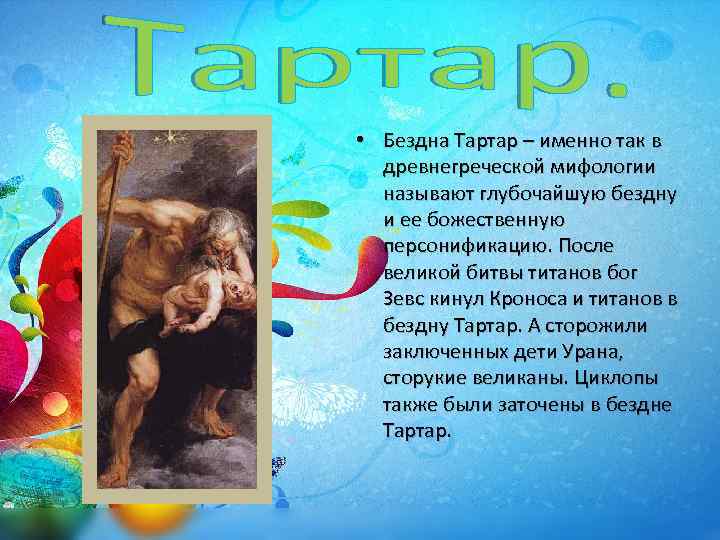 Тартар.

• Бездна Тартар – именно так в древнегреческой мифологии называют глубочайшую бездну и ее божественную персонификацию. После великой битвы титанов бог Зевс кинул Кроноса и титанов в бездну Тартар. А сторожили заключенных дети Урана, сторукие великаны. Циклопы также были заточены в бездне Тартар.